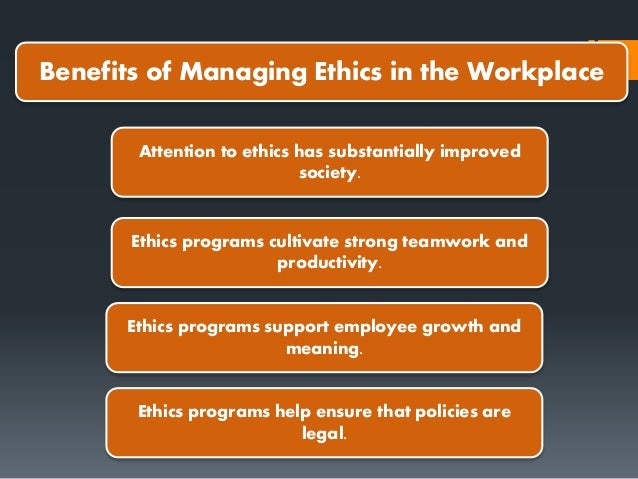 Benefits of Managing Ethics in the Workplace

Attention to ethics has substantially improved society.

Ethics programs cultivate strong teamwork and productivity.

Ethics programs support employee growth and meaning.

Ethics programs help ensure that policies are legal.